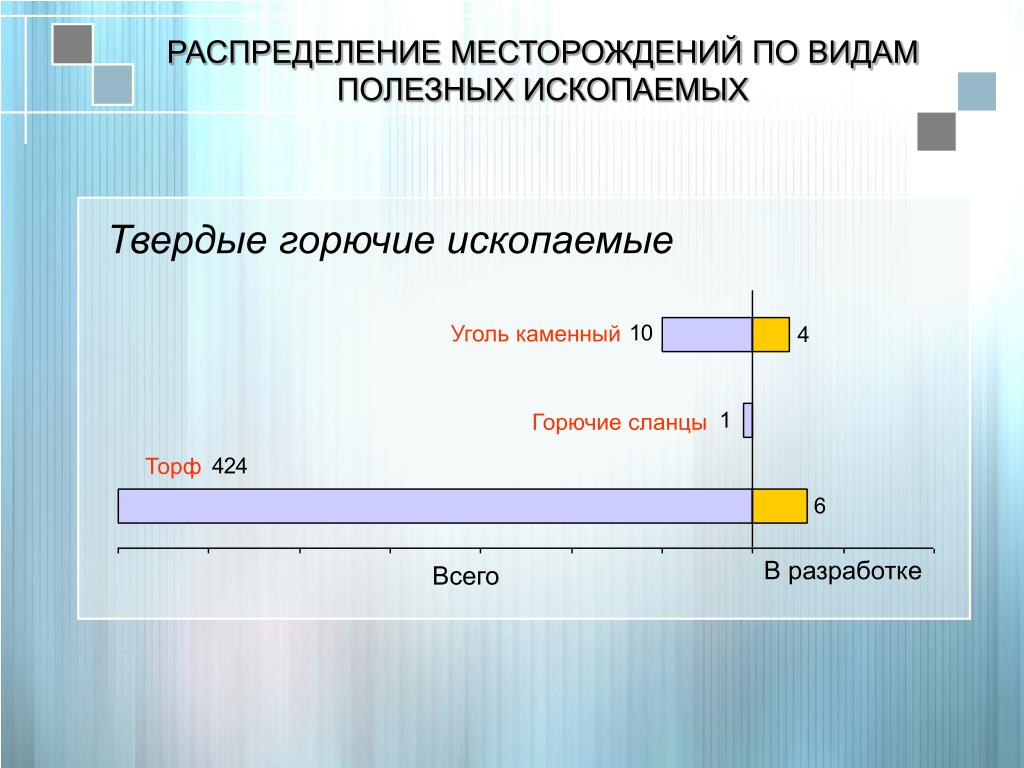 РАСПРЕДЕЛЕНИЕ МЕСТОРОЖДЕНИЙ ПО ВИДАМ ПОЛЕЗНЫХ ИСКОПАЕМЫХ

Твердые горючие ископаемые

Уголь каменный 10

4

Горючие сланцы 1

Торф 424

6

Всего

В разработке